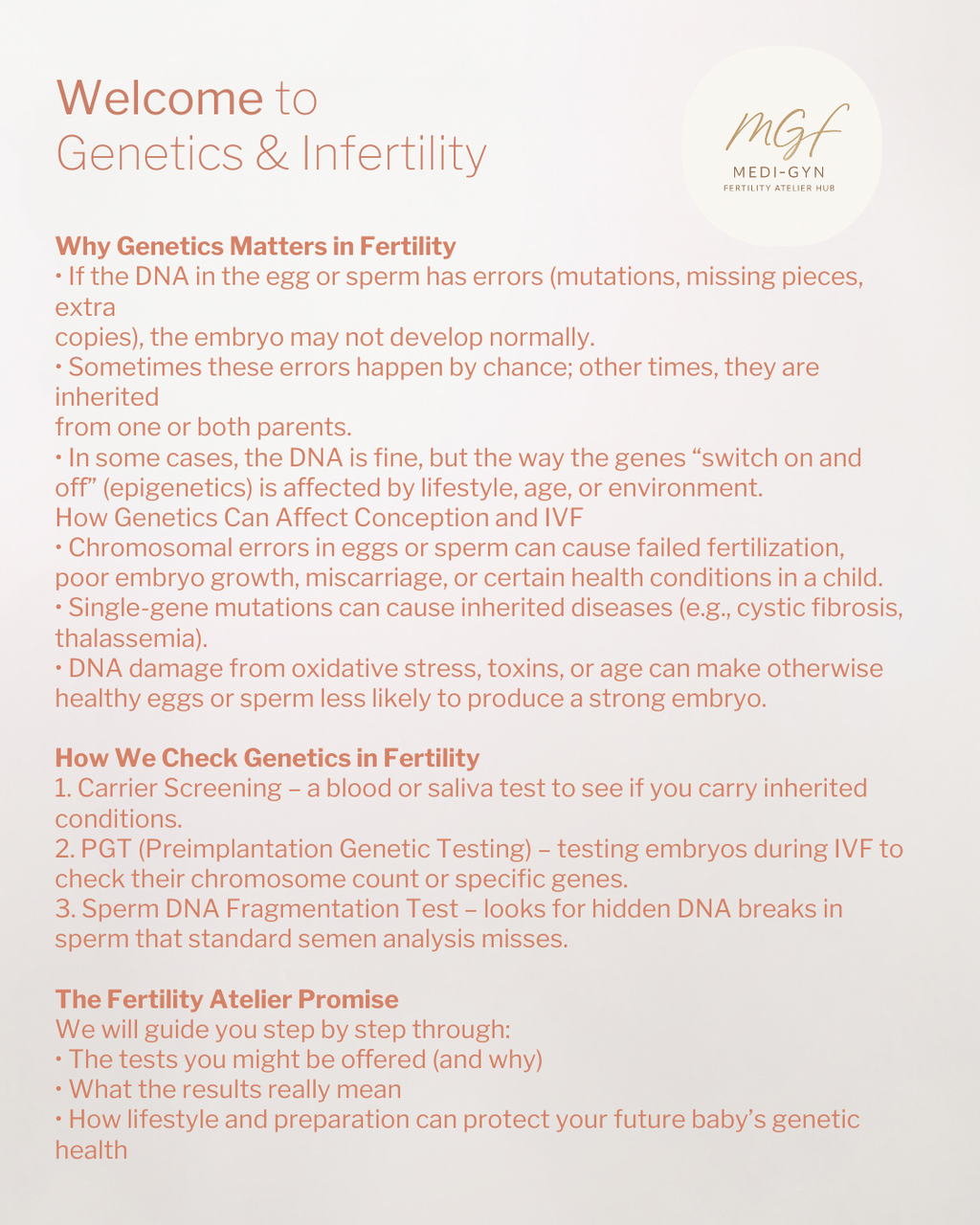 Welcome to
Genetics & Infertility

MGf
MEDI-GYN
FERTILITY ATELIER HUB

Why Genetics Matters in Fertility
• If the DNA in the egg or sperm has errors (mutations, missing pieces, extra copies), the embryo may not develop normally.
• Sometimes these errors happen by chance; other times, they are inherited from one or both parents.
• In some cases, the DNA is fine, but the way the genes "switch on and off" (epigenetics) is affected by lifestyle, age, or environment.
How Genetics Can Affect Conception and IVF
• Chromosomal errors in eggs or sperm can cause failed fertilization, poor embryo growth, miscarriage, or certain health conditions in a child.
• Single-gene mutations can cause inherited diseases (e.g., cystic fibrosis, thalassemia).
• DNA damage from oxidative stress, toxins, or age can make otherwise healthy eggs or sperm less likely to produce a strong embryo.

How We Check Genetics in Fertility
1. Carrier Screening – a blood or saliva test to see if you carry inherited conditions.
2. PGT (Preimplantation Genetic Testing) – testing embryos during IVF to check their chromosome count or specific genes.
3. Sperm DNA Fragmentation Test – looks for hidden DNA breaks in sperm that standard semen analysis misses.

The Fertility Atelier Promise
We will guide you step by step through:
• The tests you might be offered (and why)
• What the results really mean
• How lifestyle and preparation can protect your future baby's genetic health